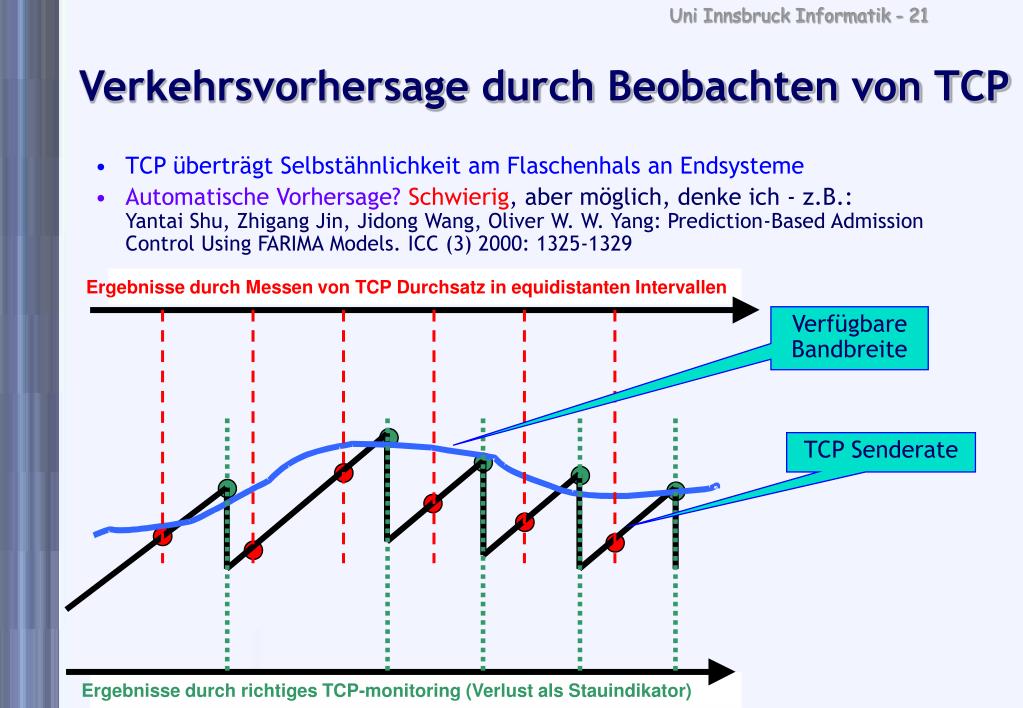 Uni Innsbruck Informatik - 21

Verkehrsvorhersage durch Beobachten von TCP

• TCP überträgt Selbstähnlichkeit am Flaschenhals an Endsysteme
• Automatische Vorhersage? Schwierig, aber möglich, denke ich - z.B.: Yantai Shu, Zhigang Jin, Jidong Wang, Oliver W. W. Yang: Prediction-Based Admission Control Using FARIMA Models. ICC (3) 2000: 1325-1329

Ergebnisse durch Messen von TCP Durchsatz in equidistanten Intervallen

Verfügbare Bandbreite

TCP Senderate

Ergebnisse durch richtiges TCP-monitoring (Verlust als Stauindikator)